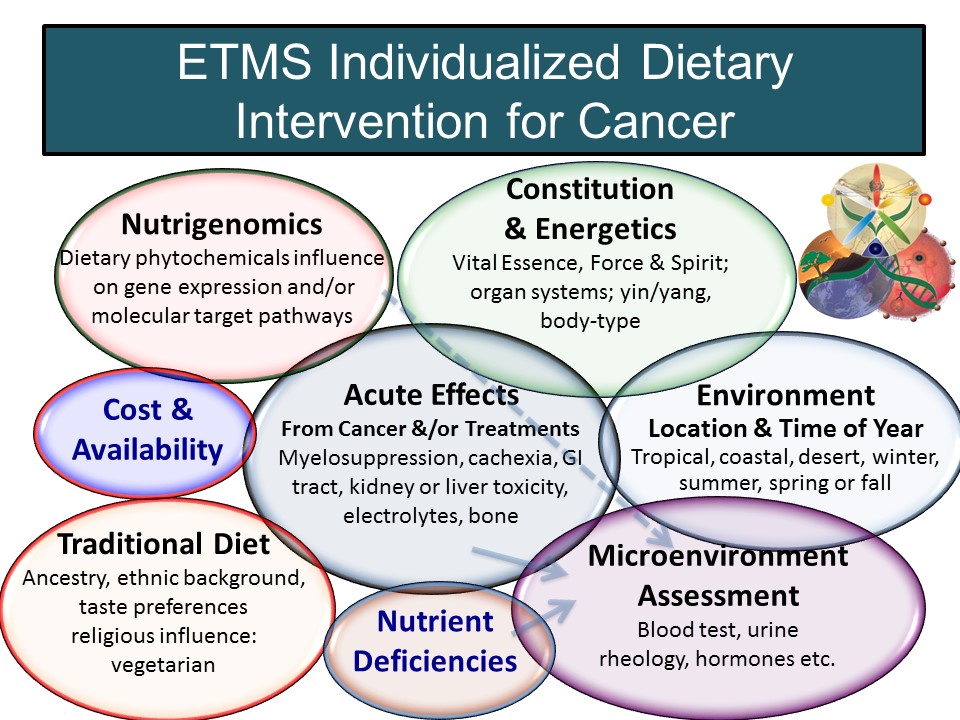 ETMS Individualized Dietary Intervention for Cancer

Nutrigenomics
Dietary phytochemicals influence on gene expression and/or molecular target pathways

Constitution & Energetics
Vital Essence, Force & Spirit; organ systems; yin/yang, body-type

Cost & Availability

Acute Effects
From Cancer &/or Treatments
Myelosuppression, cachexia, GI tract, kidney or liver toxicity, electrolytes, bone

Environment
Location & Time of Year
Tropical, coastal, desert, winter, summer, spring or fall

Traditional Diet
Ancestry, ethnic background, taste preferences religious influence: vegetarian

Nutrient Deficiencies

Microenvironment Assessment
Blood test, urine rheology, hormones etc.